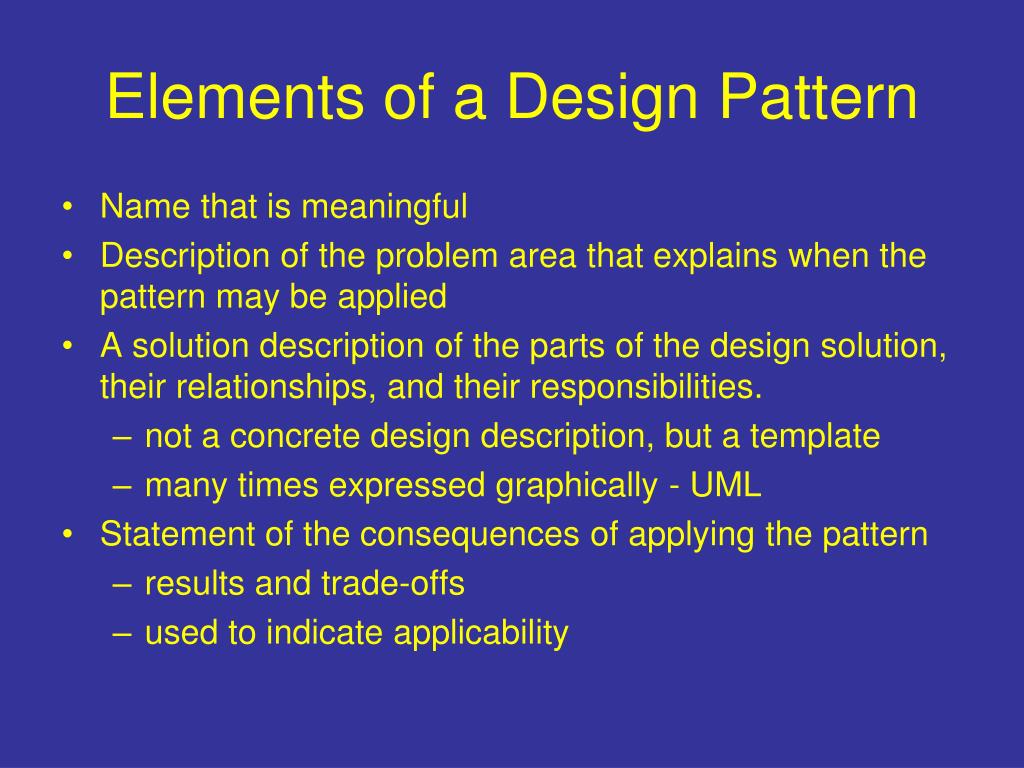 Elements of a Design Pattern

• Name that is meaningful
• Description of the problem area that explains when the pattern may be applied
• A solution description of the parts of the design solution, their relationships, and their responsibilities.
– not a concrete design description, but a template
– many times expressed graphically - UML
• Statement of the consequences of applying the pattern
– results and trade-offs
– used to indicate applicability